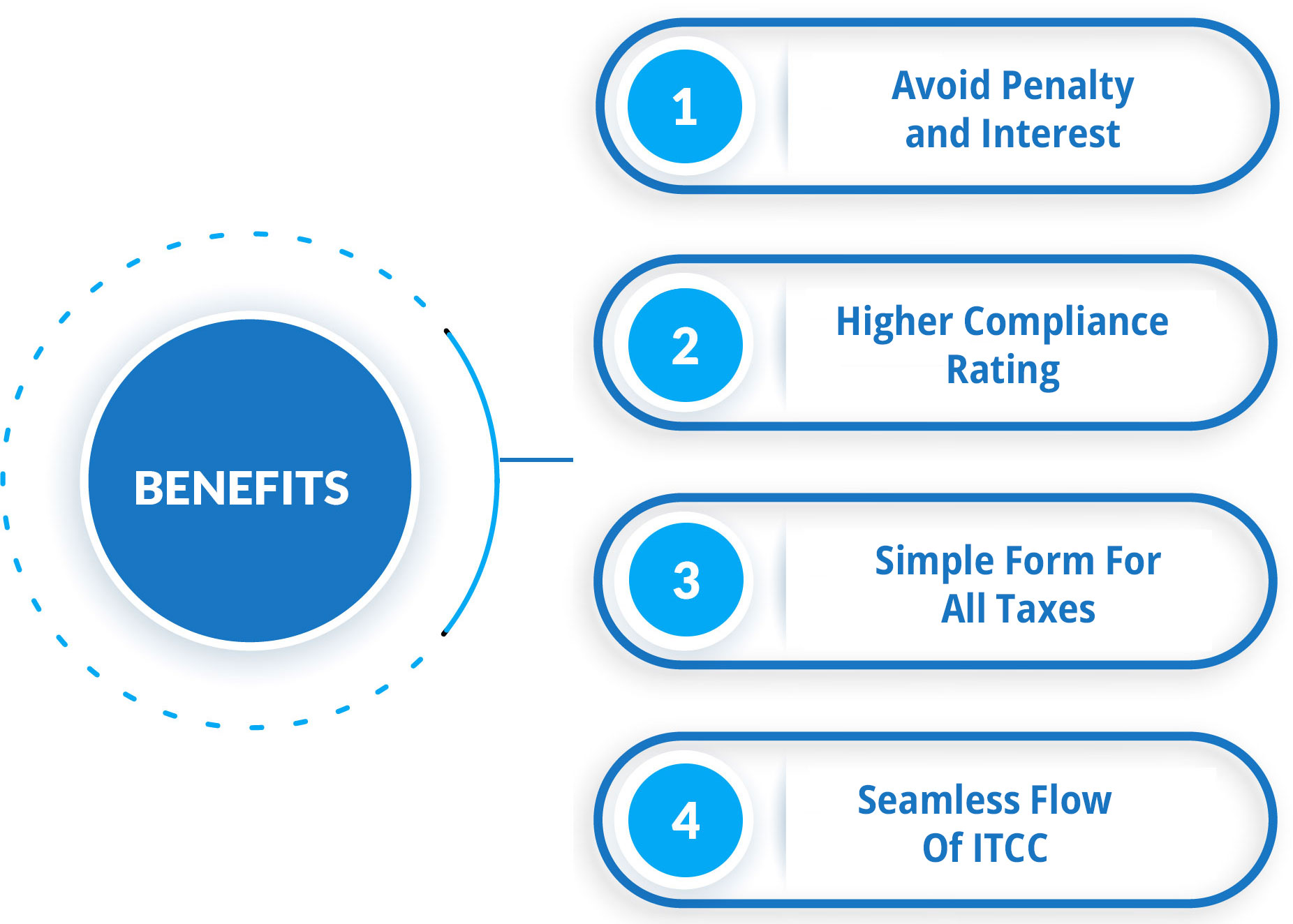 BENEFITS

1 Avoid Penalty and Interest

2 Higher Compliance Rating

3 Simple Form For All Taxes

4 Seamless Flow Of ITCC